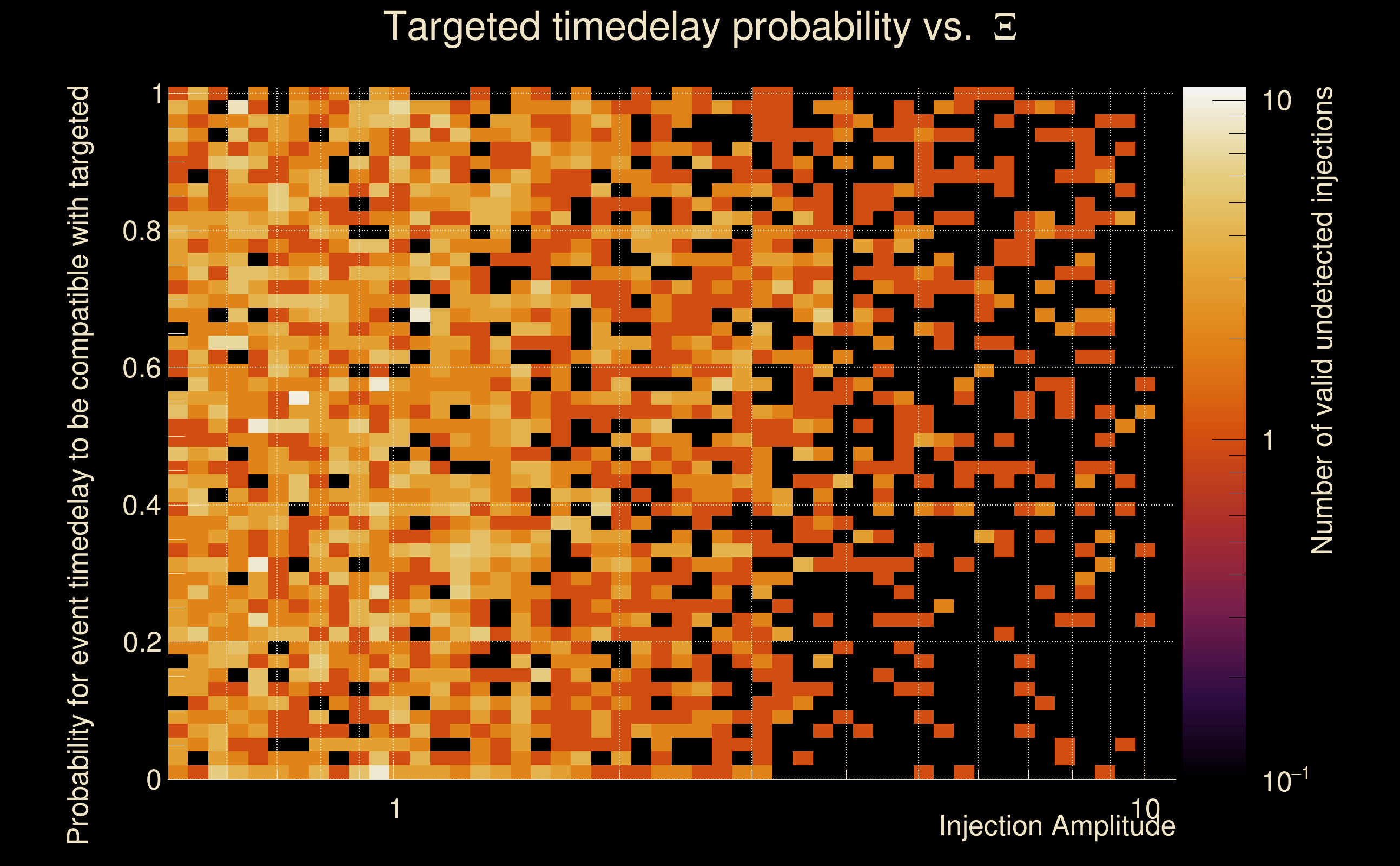 Targeted timedelay probability vs. $\Xi$

Probability for event timedelay to be compatible with targeted

1
0.8
0.6
0.4
0.2
0

1
10
Injection Amplitude

10
1
$10^{-1}$
Number of valid undetected injections